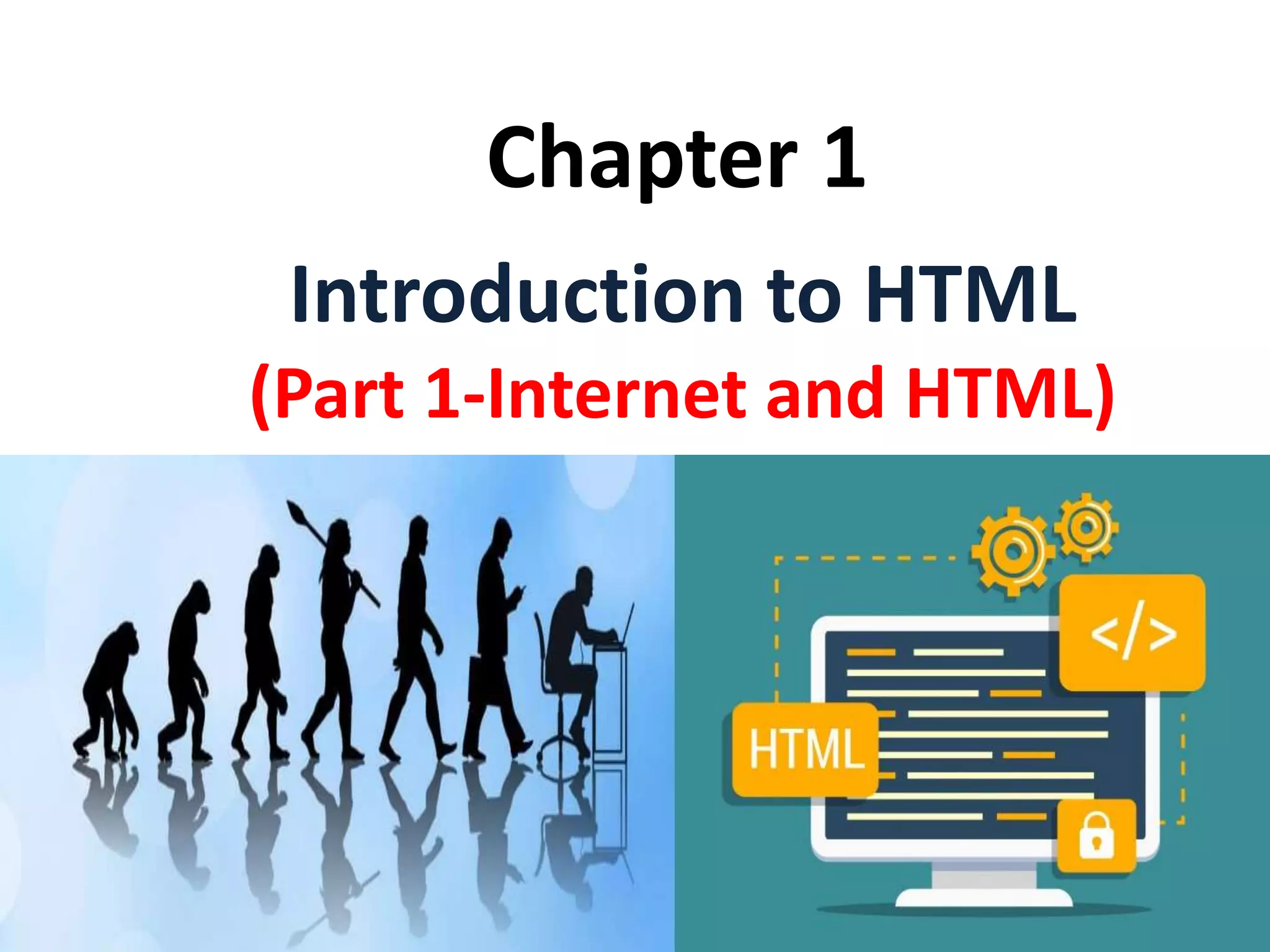 Chapter 1

Introduction to HTML

(Part 1-Internet and HTML)

</>

HTML